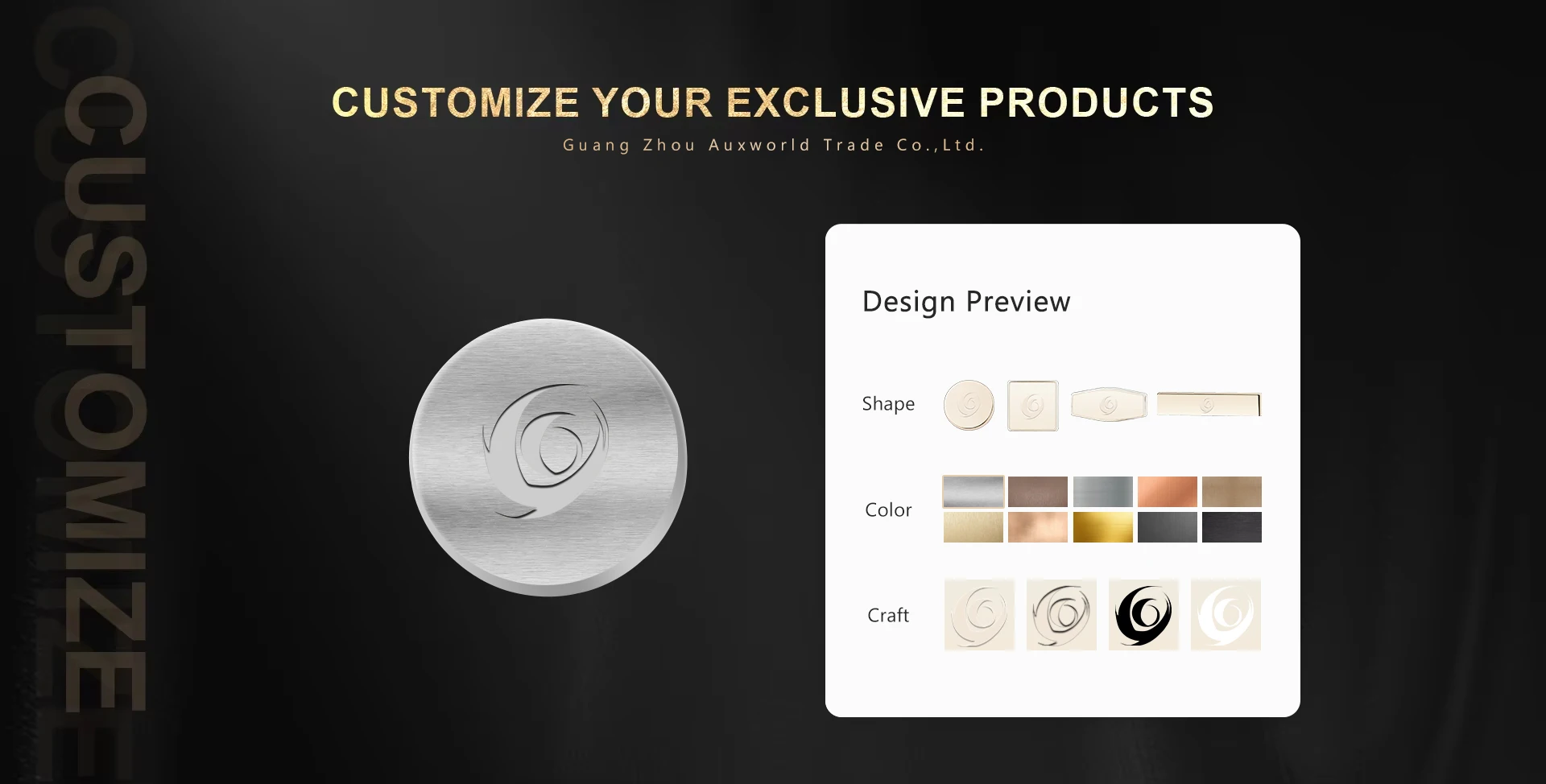 CUSTOMIZE

CUSTOMIZE YOUR EXCLUSIVE PRODUCTS

Guang Zhou Auxworld Trade Co.,Ltd.

Design Preview

Shape

Color

Craft